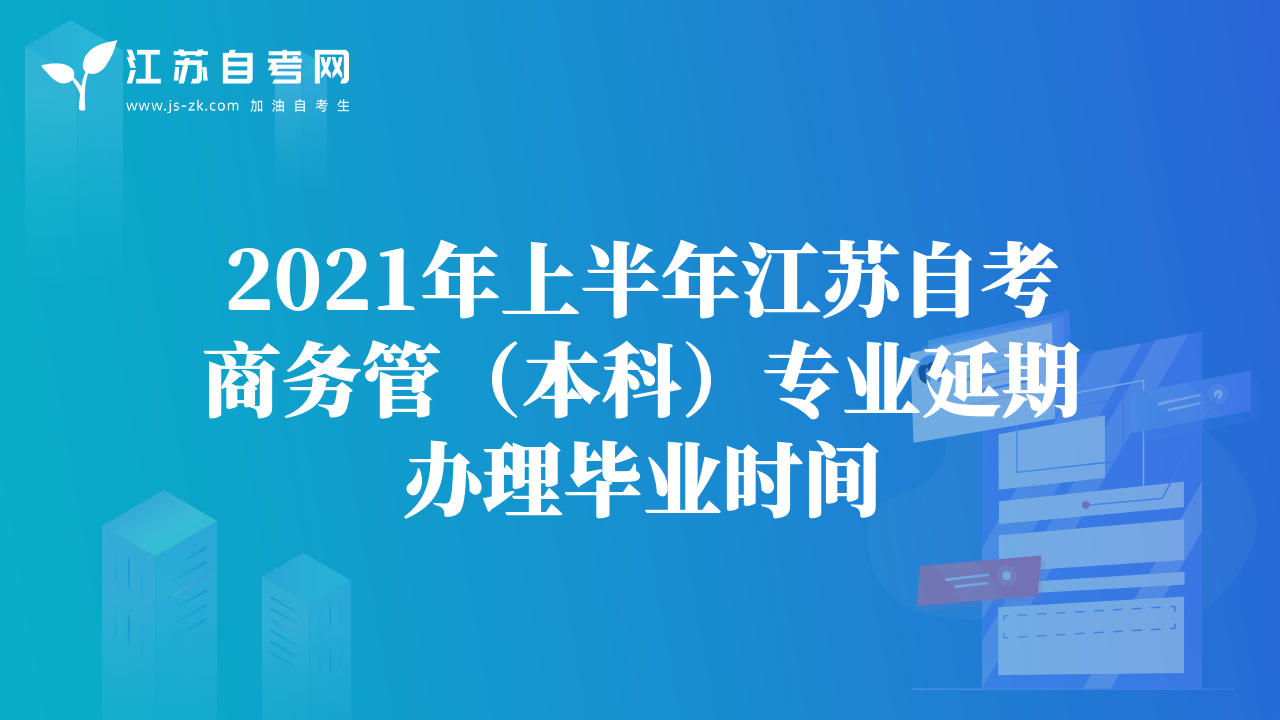 江苏自考网
www.js-zk.com 加油自考生

2021年上半年江苏自考商务管（本科）专业延期办理毕业时间